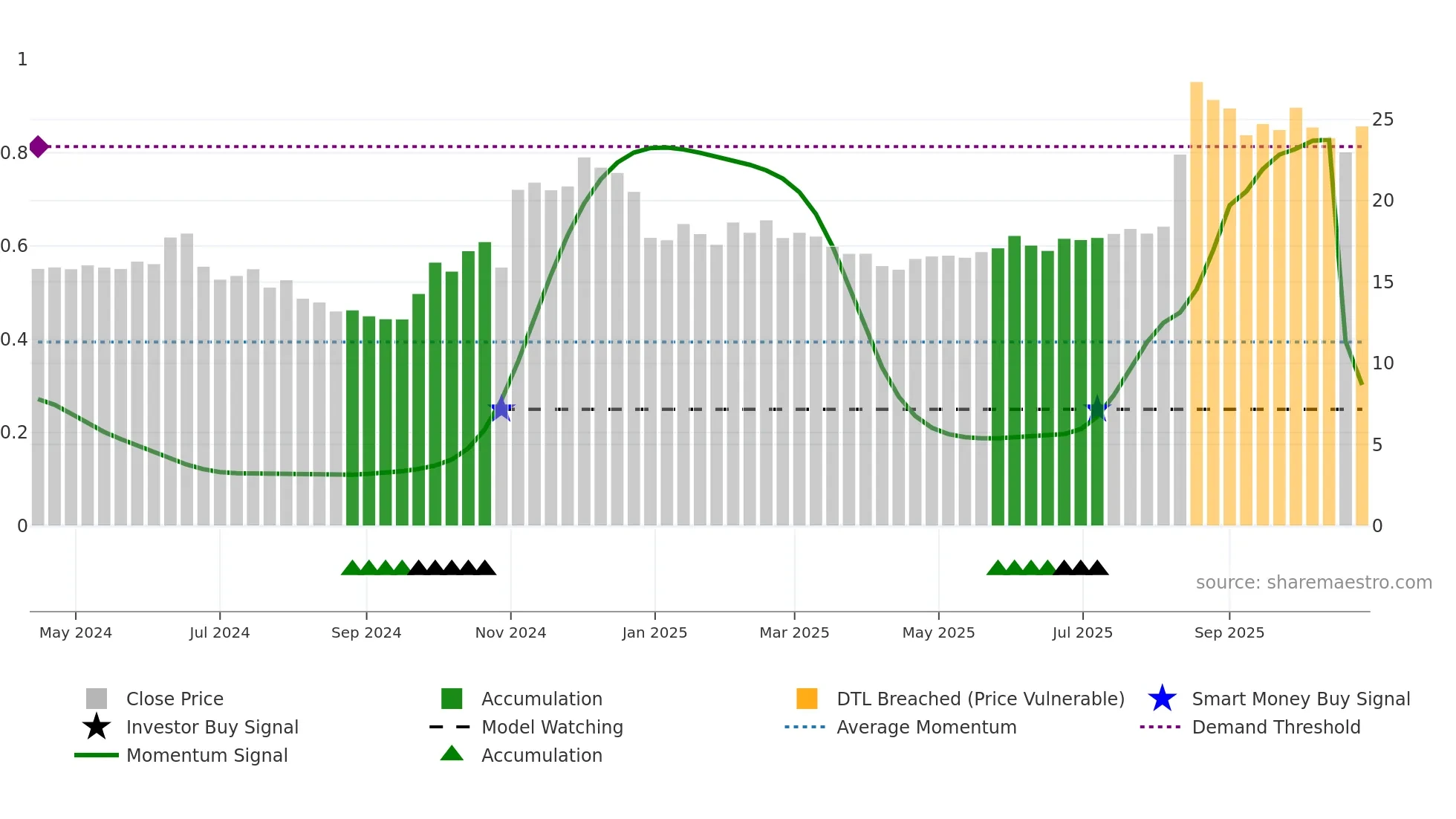 1
0.8
0.6
0.4
0.2
0

25
20
15
10
5
0

source: sharemaestro.com

May 2024
Jul 2024
Sep 2024
Nov 2024
Jan 2025
Mar 2025
May 2025
Jul 2025
Sep 2025

Close Price
Investor Buy Signal
Momentum Signal
Accumulation
Model Watching
Accumulation
DTL Breached (Price Vulnerable)
Average Momentum
Smart Money Buy Signal
Demand Threshold